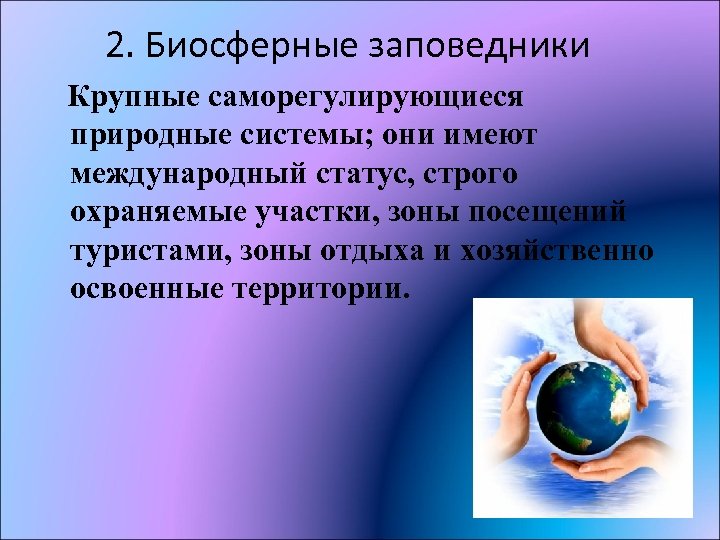 2. Биосферные заповедники

Крупные саморегулирующиеся природные системы; они имеют международный статус, строго охраняемые участки, зоны посещений туристами, зоны отдыха и хозяйственно освоенные территории.